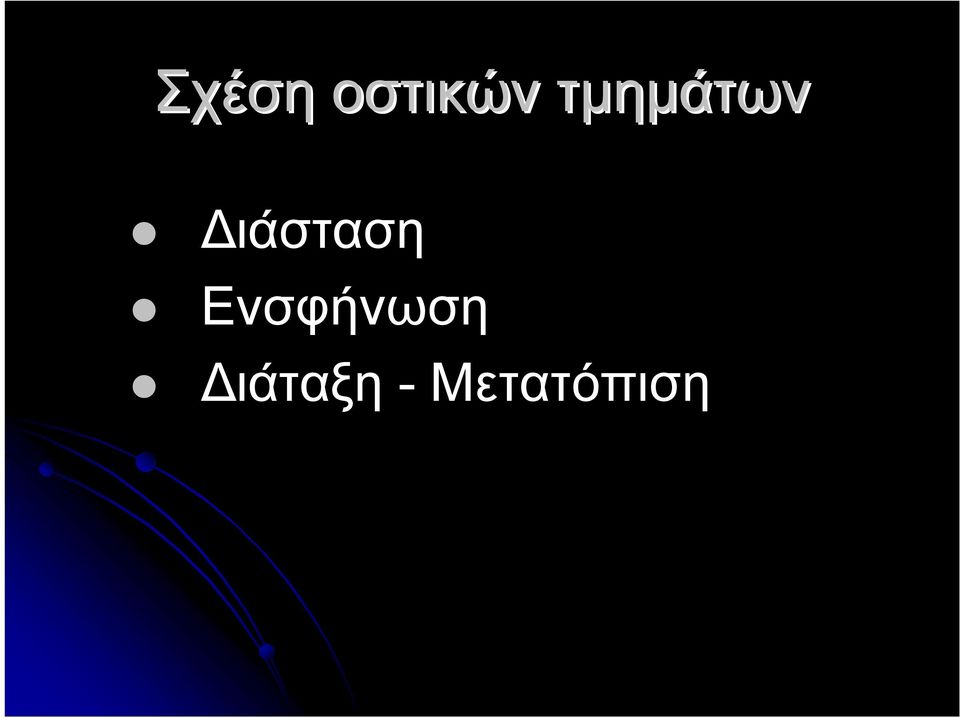 Σχέση οστικών τμημάτων

- Διάσταση
- Ενσφήνωση
- Διάταξη - Μετατόπιση